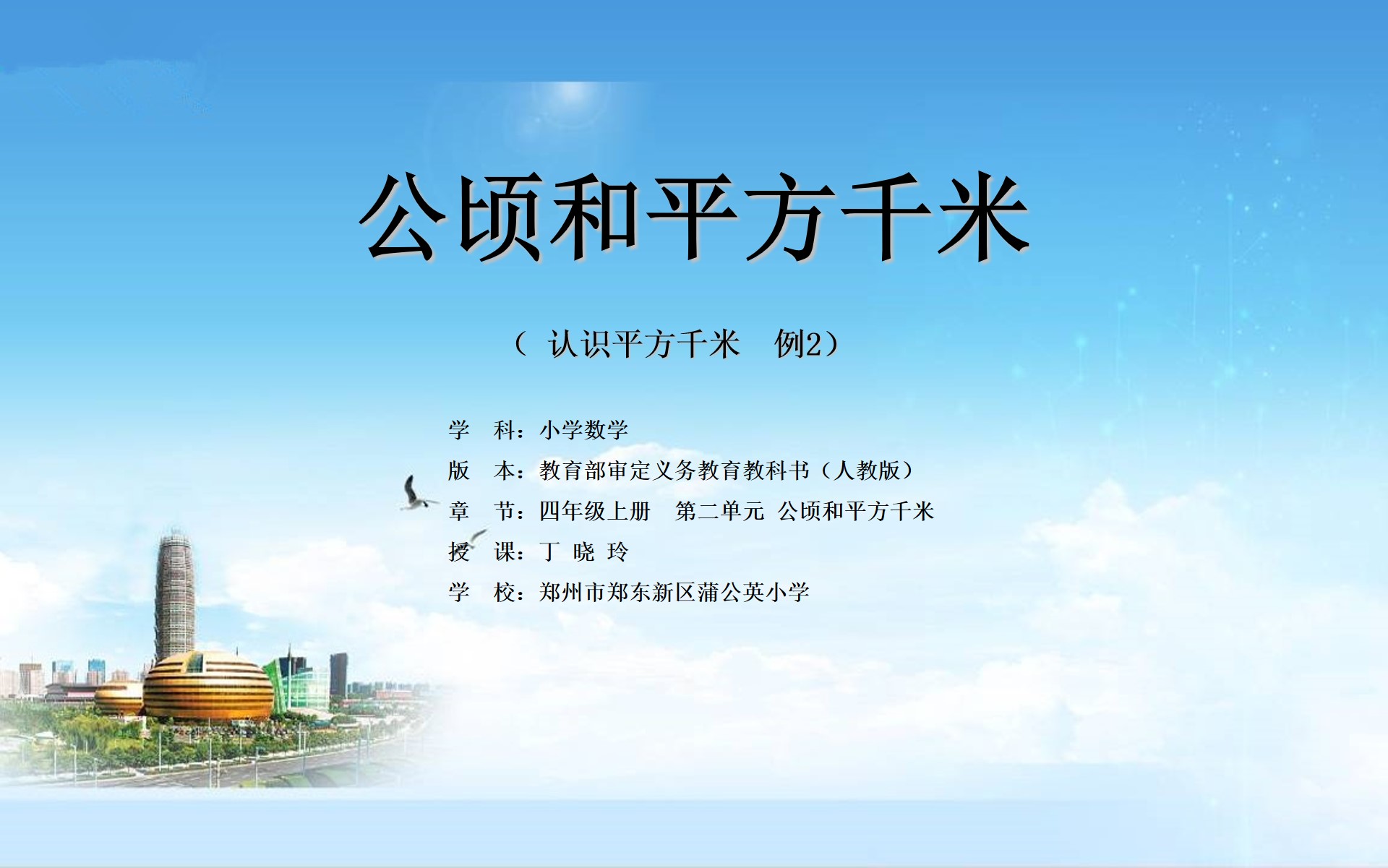 公顷和平方千米

（ 认识平方千米 例2）

学 科：小学数学

版 本：教育部审定义务教育教科书（人教版）

章 节：四年级上册 第二单元 公顷和平方千米

授 课：丁 晓 玲

学 校：郑州市郑东新区蒲公英小学